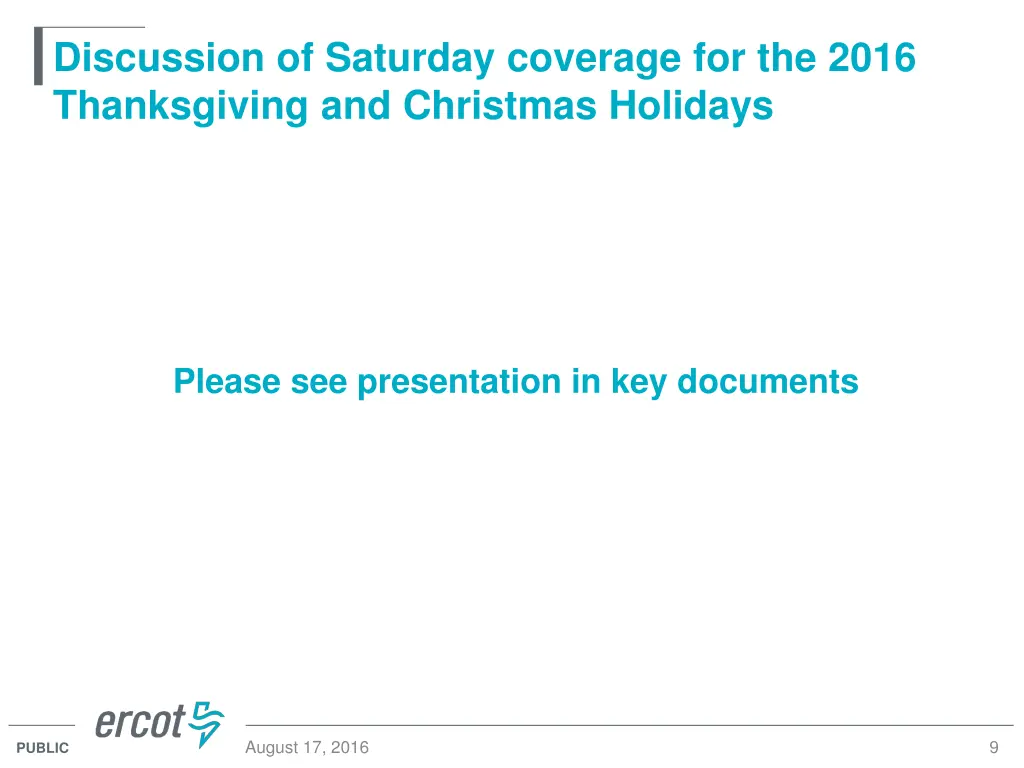 Discussion of Saturday coverage for the 2016 Thanksgiving and Christmas Holidays

Please see presentation in key documents

ercot

PUBLIC

August 17, 2016

9